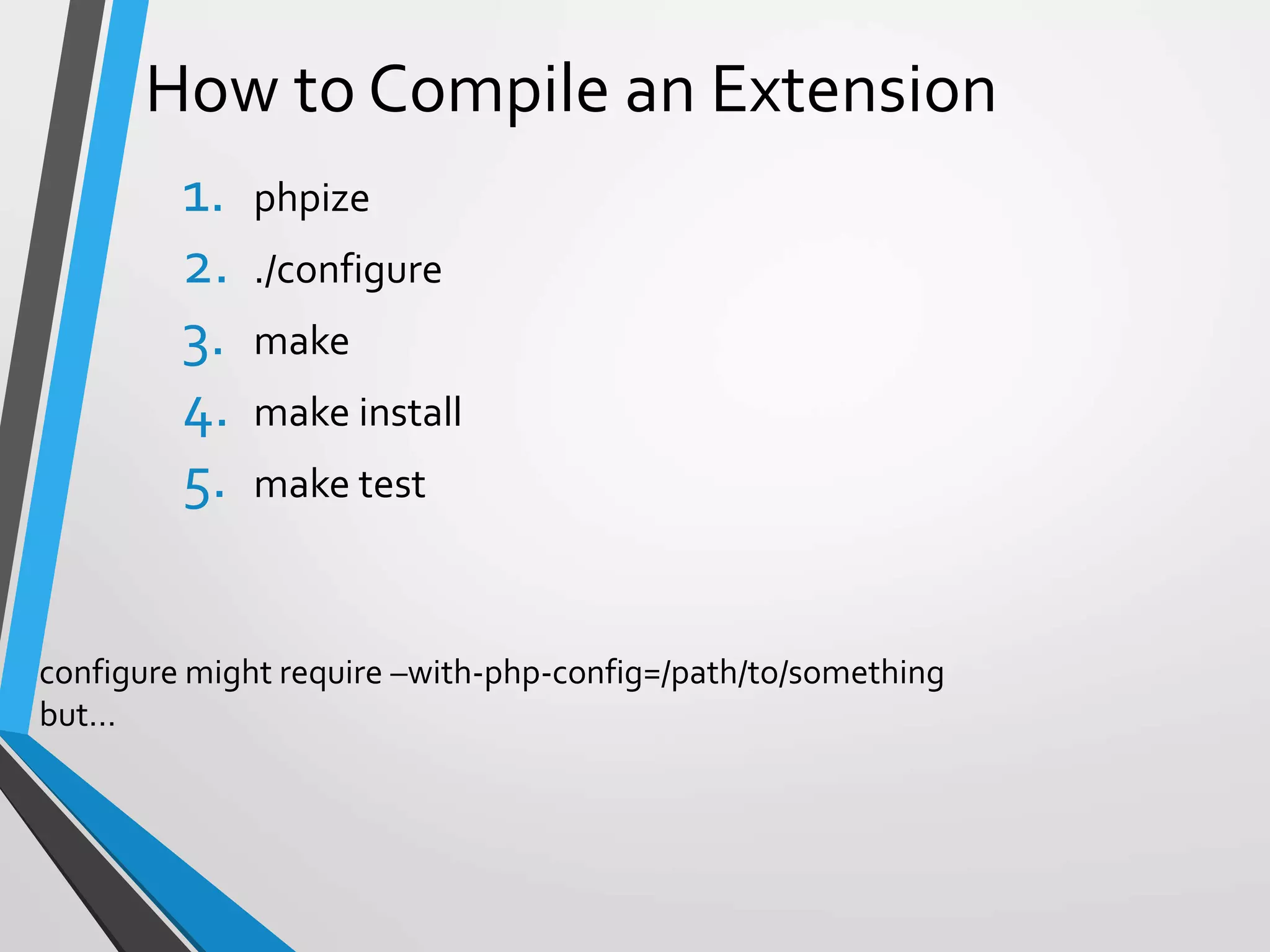 How to Compile an Extension

1. phpize
2. ./configure
3. make
4. make install
5. make test

configure might require –with-php-config=/path/to/something but…